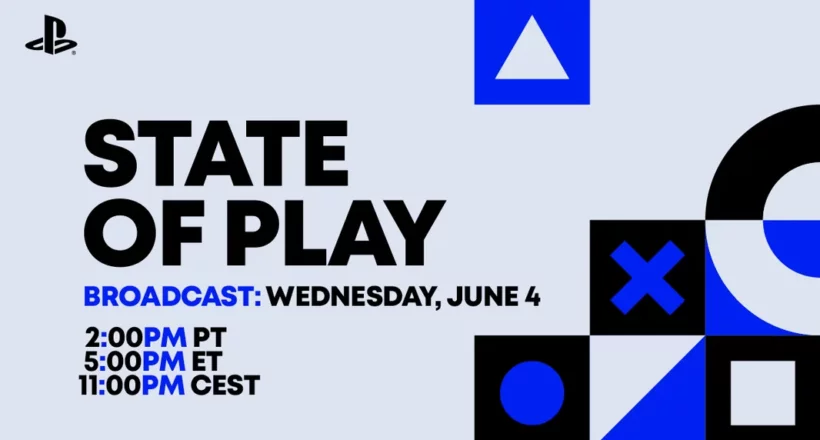 STATE OF PLAY

BROADCAST: WEDNESDAY, JUNE 4

2:00PM PT
5:00PM ET
11:00PM CEST